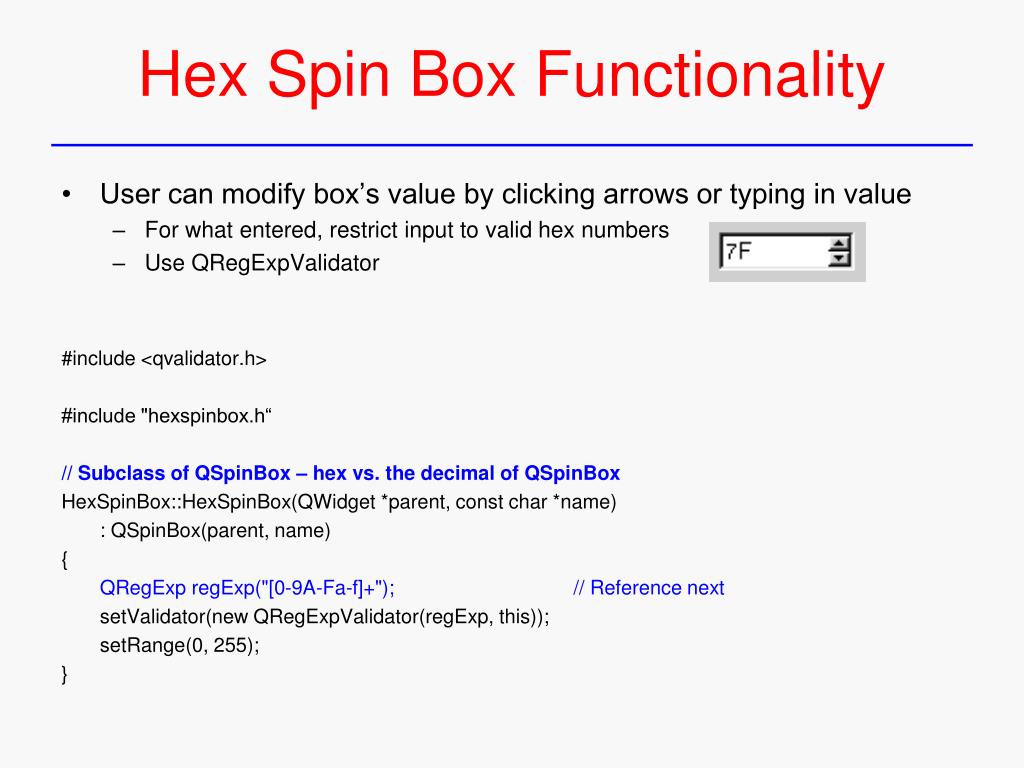 Hex Spin Box Functionality

• User can modify box’s value by clicking arrows or typing in value
– For what entered, restrict input to valid hex numbers
– Use QRegExpValidator

7F

#include <qvalidator.h>

#include "hexspinbox.h“

// Subclass of QSpinBox – hex vs. the decimal of QSpinBox
HexSpinBox::HexSpinBox(QWidget *parent, const char *name)
: QSpinBox(parent, name)
{
QRegExp regExp("[0-9A-Fa-f]+"); // Reference next
setValidator(new QRegExpValidator(regExp, this));
setRange(0, 255);
}